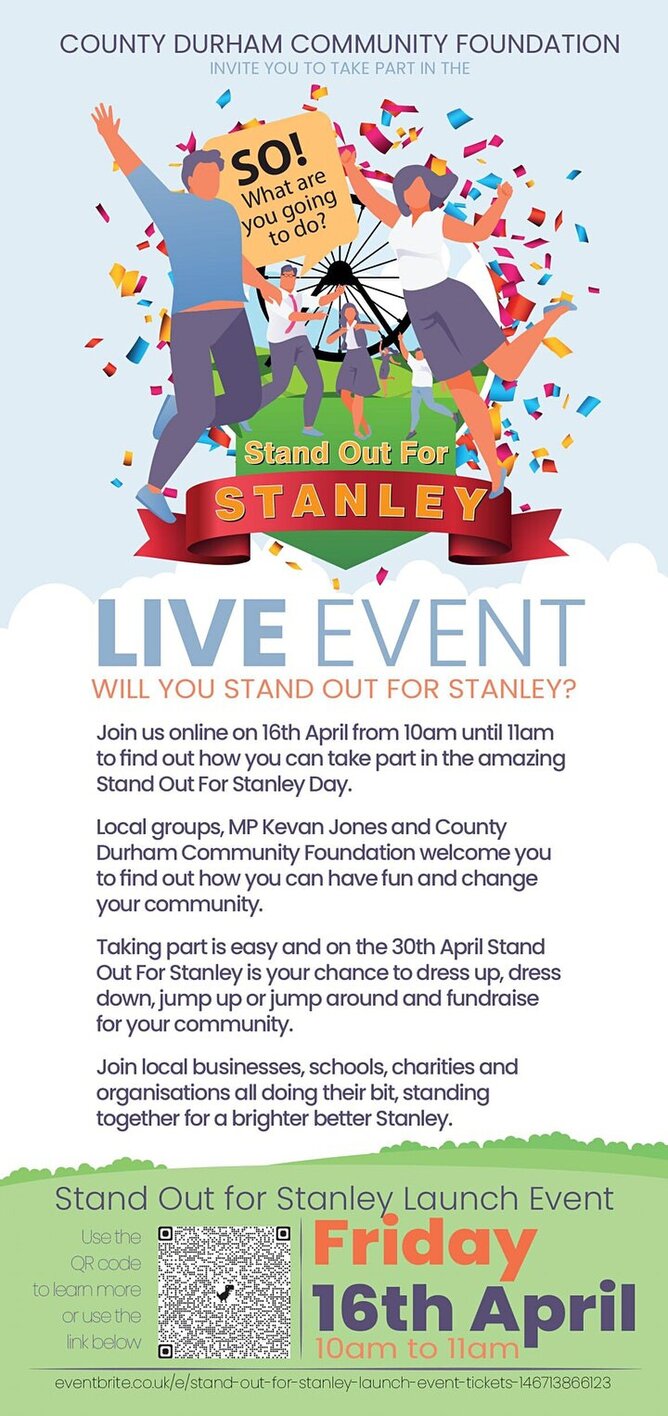 COUNTY DURHAM COMMUNITY FOUNDATION
INVITE YOU TO TAKE PART IN THE

SO! What are you going to do?

Stand Out For
STANLEY

LIVE EVENT
WILL YOU STAND OUT FOR STANLEY?

Join us online on 16th April from 10am until 11am to find out how you can take part in the amazing Stand Out For Stanley Day.

Local groups, MP Kevan Jones and County Durham Community Foundation welcome you to find out how you can have fun and change your community.

Taking part is easy and on the 30th April Stand Out For Stanley is your chance to dress up, dress down, jump up or jump around and fundraise for your community.

Join local businesses, schools, charities and organisations all doing their bit, standing together for a brighter better Stanley.

Stand Out for Stanley Launch Event

Use the QR code to learn more or use the link below

Friday
16th April
10am to 11am

eventbrite.co.uk/e/stand-out-for-stanley-launch-event-tickets-146713866123